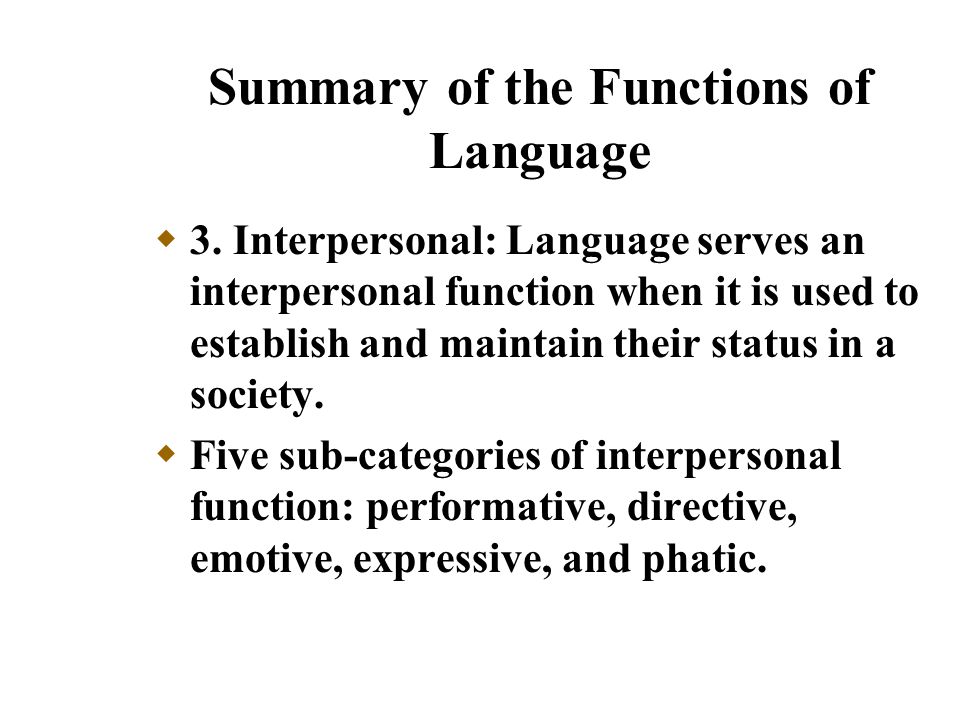 Summary of the Functions of Language

3. Interpersonal: Language serves an interpersonal function when it is used to establish and maintain their status in a society.

Five sub-categories of interpersonal function: performative, directive, emotive, expressive, and phatic.